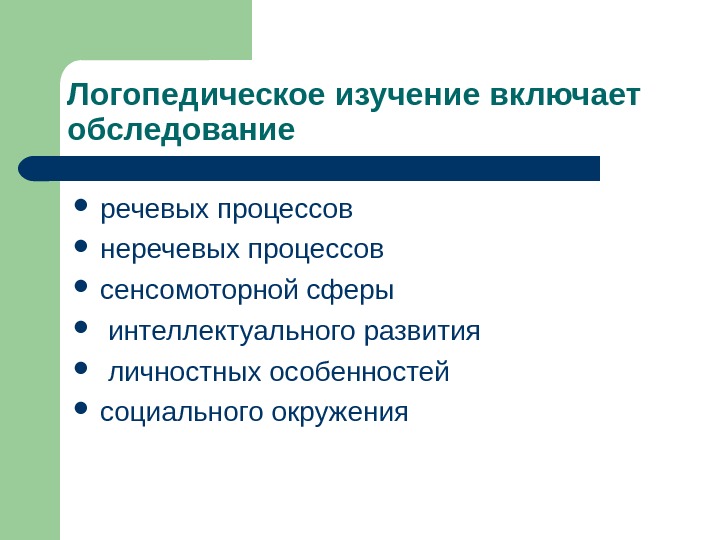 Логопедическое изучение включает обследование

- речевых процессов
- неречевых процессов
- сенсомоторной сферы
- интеллектуального развития
- личностных особенностей
- социального окружения